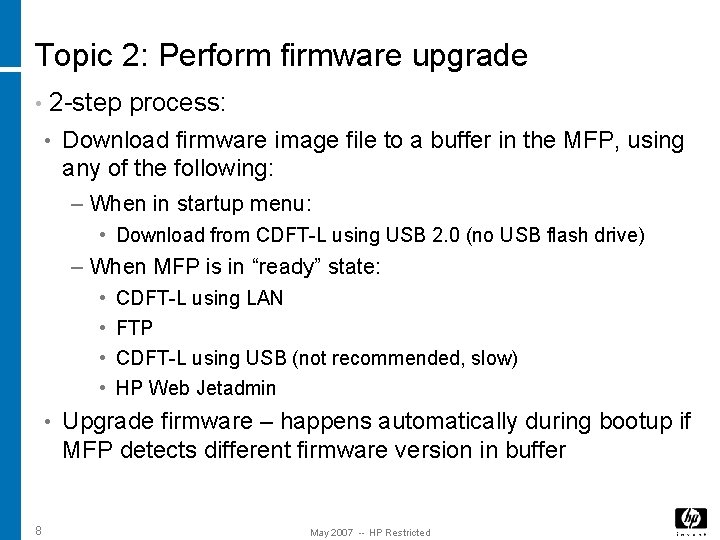 Topic 2: Perform firmware upgrade

• 2-step process:

• Download firmware image file to a buffer in the MFP, using any of the following:

– When in startup menu:

• Download from CDFT-L using USB 2.0 (no USB flash drive)

– When MFP is in "ready" state:

• CDFT-L using LAN

• FTP

• CDFT-L using USB (not recommended, slow)

• HP Web Jetadmin

• Upgrade firmware – happens automatically during bootup if MFP detects different firmware version in buffer

8

May 2007 -- HP Restricted

hp
invent